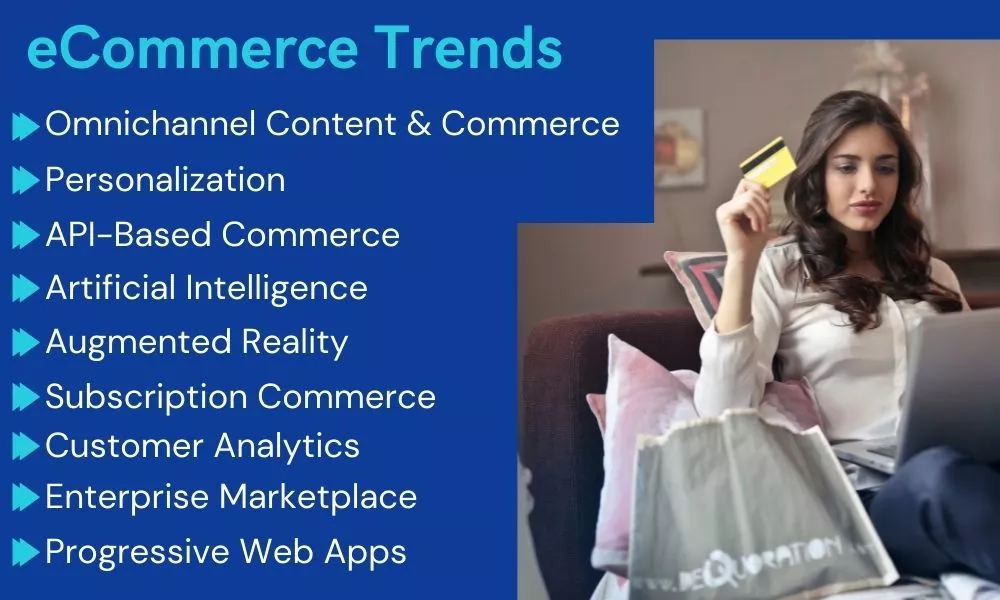 eCommerce Trends

Omnichannel Content & Commerce

Personalization

API-Based Commerce

Artificial Intelligence

Augmented Reality

Subscription Commerce

Customer Analytics

Enterprise Marketplace

Progressive Web Apps

DEQUORATION